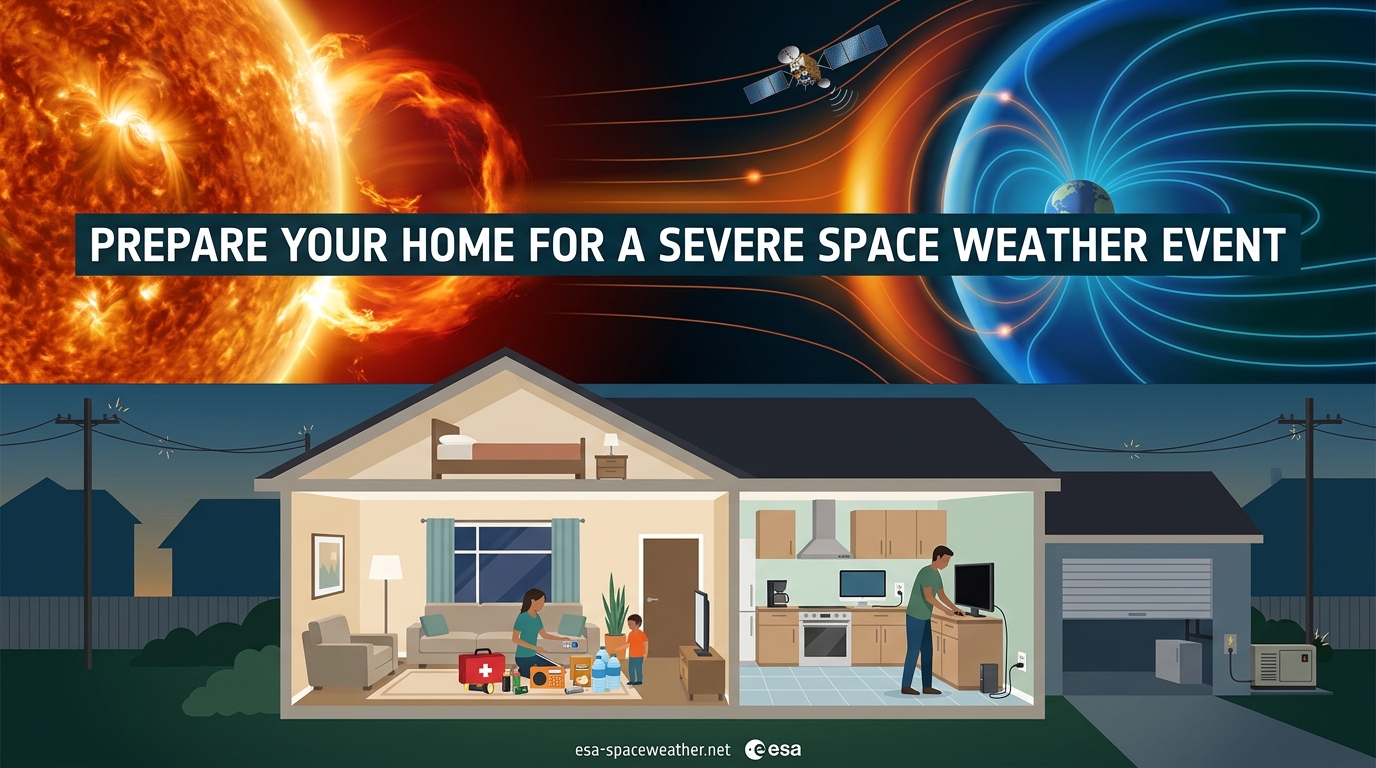 PREPARE YOUR HOME FOR A SEVERE SPACE WEATHER EVENT

esa-spaceweather.net esa